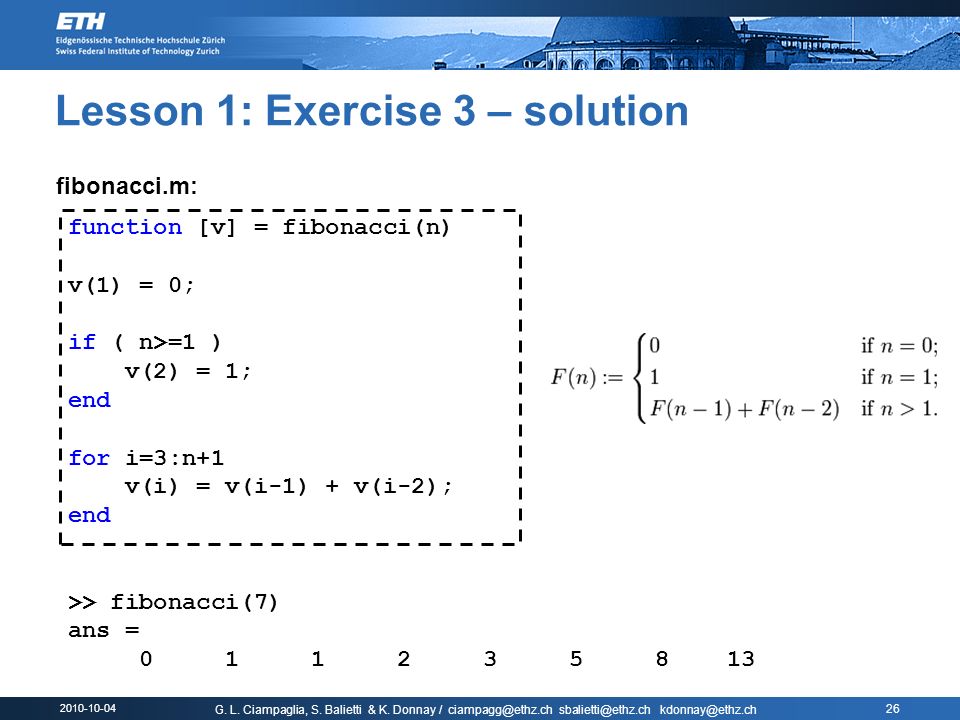 ETH
Eidgenössische Technische Hochschule Zürich
Swiss Federal Institute of Technology Zurich

Lesson 1: Exercise 3 – solution

fibonacci.m:

function [v] = fibonacci(n)

v(1) = 0;

if ( n>=1 )
    v(2) = 1;
end

for i=3:n+1
    v(i) = v(i-1) + v(i-2);
end

$F(n) := \begin{cases} 0 & \text{if } n = 0; \\ 1 & \text{if } n = 1; \\ F(n-1) + F(n-2) & \text{if } n > 1. \end{cases}$

>> fibonacci(7)
ans =
     0     1     1     2     3     5     8    13

2010-10-04   G. L. Ciampaglia, S. Balietti & K. Donnay / ciampagg@ethz.ch sbalietti@ethz.ch kdonnay@ethz.ch   26